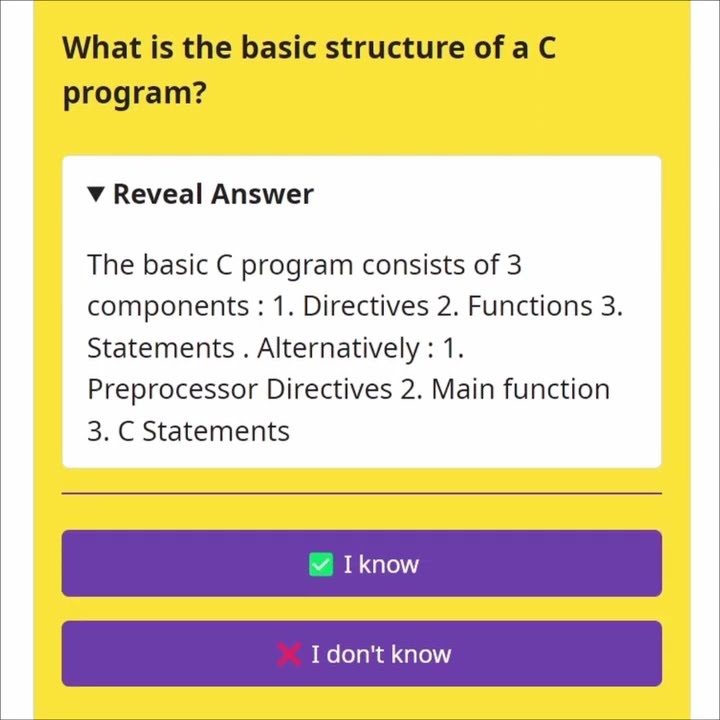 What is the basic structure of a C program?

▼ Reveal Answer

The basic C program consists of 3 components : 1. Directives 2. Functions 3. Statements . Alternatively : 1. Preprocessor Directives 2. Main function 3. C Statements

✅ I know

❌ I don't know